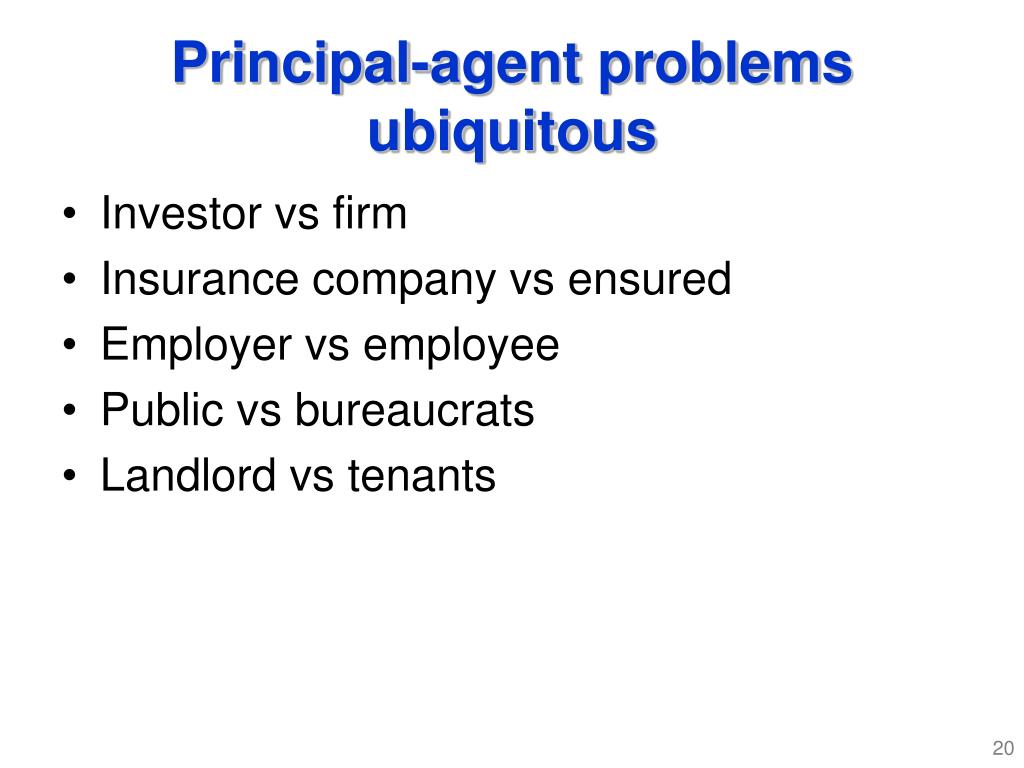 Principal-agent problems ubiquitous

• Investor vs firm
• Insurance company vs ensured
• Employer vs employee
• Public vs bureaucrats
• Landlord vs tenants

20